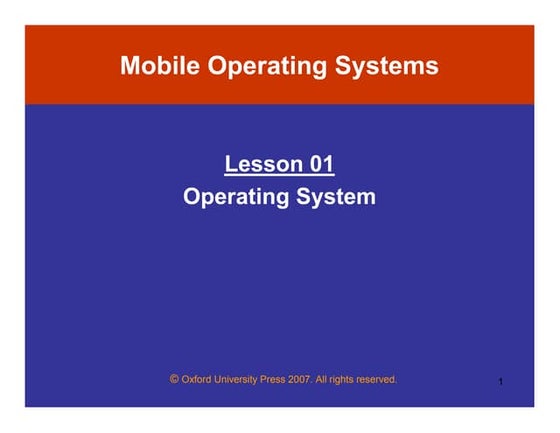 Mobile Operating Systems

Lesson 01

Operating System

© Oxford University Press 2007. All rights reserved.

1